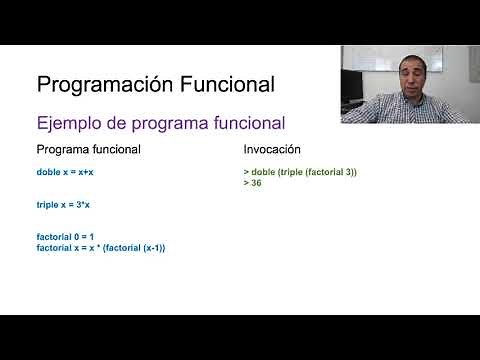 Programación Funcional

Ejemplo de programa funcional

Programa funcional

doble x = x+x

triple x = 3*x

factorial 0 = 1
factorial x = x * (factorial (x-1))

Invocación

> doble (triple (factorial 3))
> 36